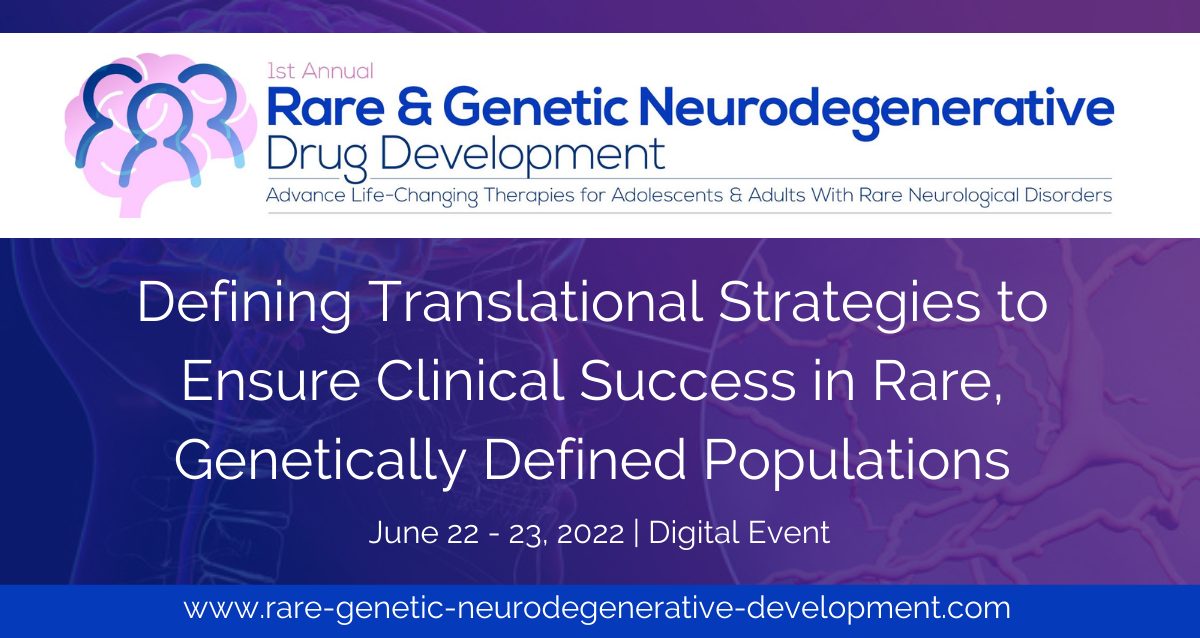 1st Annual
Rare & Genetic Neurodegenerative
Drug Development
Advance Life-Changing Therapies for Adolescents & Adults With Rare Neurological Disorders

Defining Translational Strategies to Ensure Clinical Success in Rare, Genetically Defined Populations

June 22 - 23, 2022 | Digital Event

www.rare-genetic-neurodegenerative-development.com